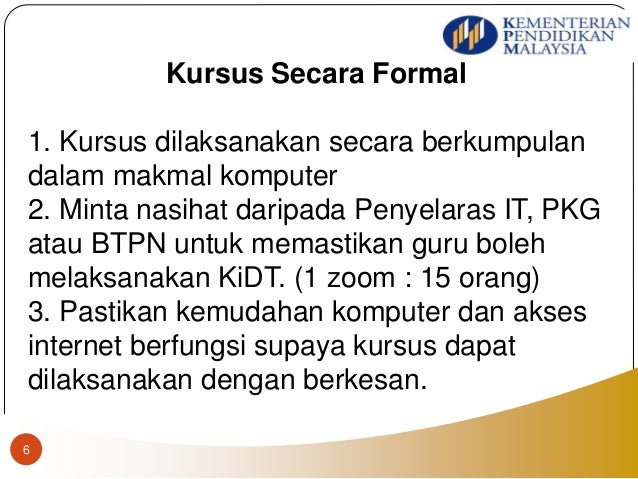 KEMENTERIAN PENDIDIKAN MALAYSIA

Kursus Secara Formal

1. Kursus dilaksanakan secara berkumpulan dalam makmal komputer
2. Minta nasihat daripada Penyelaras IT, PKG atau BTPN untuk memastikan guru boleh melaksanakan KiDT. (1 zoom : 15 orang)
3. Pastikan kemudahan komputer dan akses internet berfungsi supaya kursus dapat dilaksanakan dengan berkesan.

6